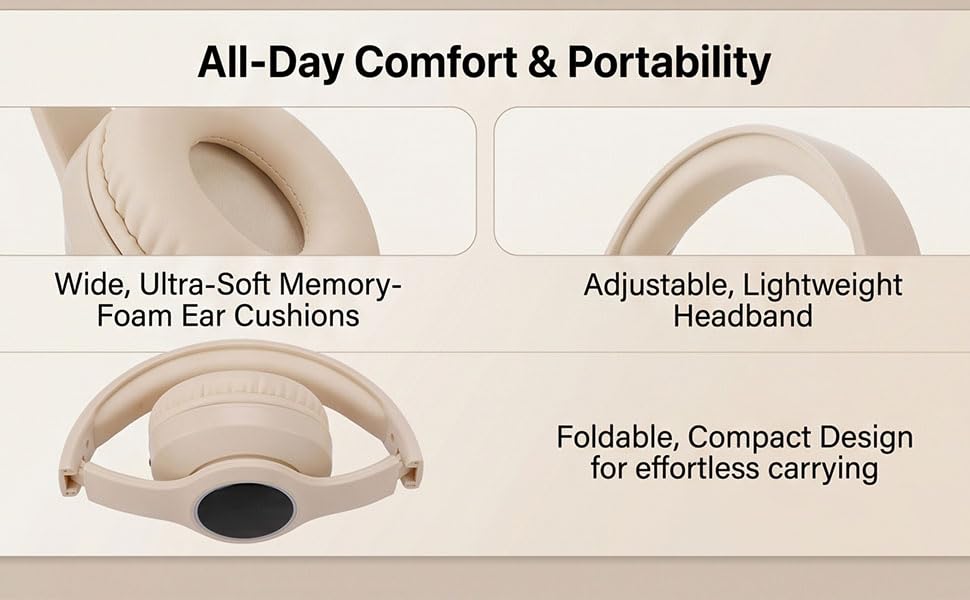 All-Day Comfort & Portability

Wide, Ultra-Soft Memory-Foam Ear Cushions

Adjustable, Lightweight Headband

Foldable, Compact Design for effortless carrying